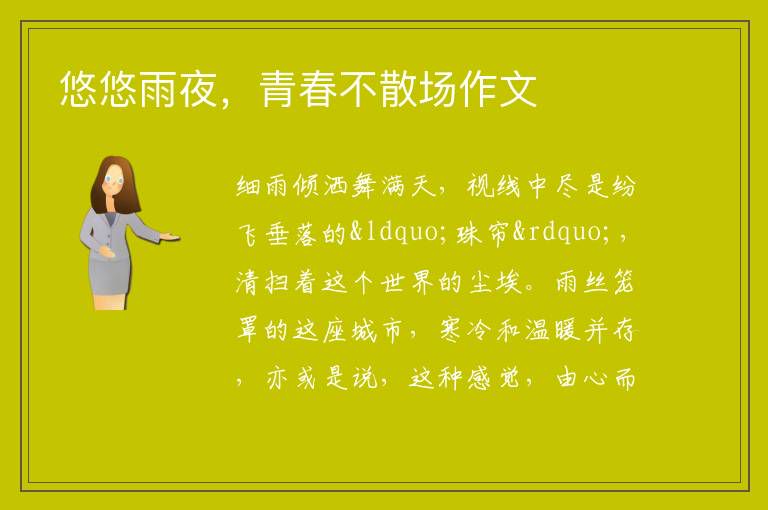 悠悠雨夜，青春不散场作文

细雨倾洒舞满天，视线中尽是纷飞垂落的&ldquo;珠帘&rdquo;，清扫着这个世界的尘埃。雨丝笼罩的这座城市，寒冷和温暖并存，亦或是说，这种感觉，由心而